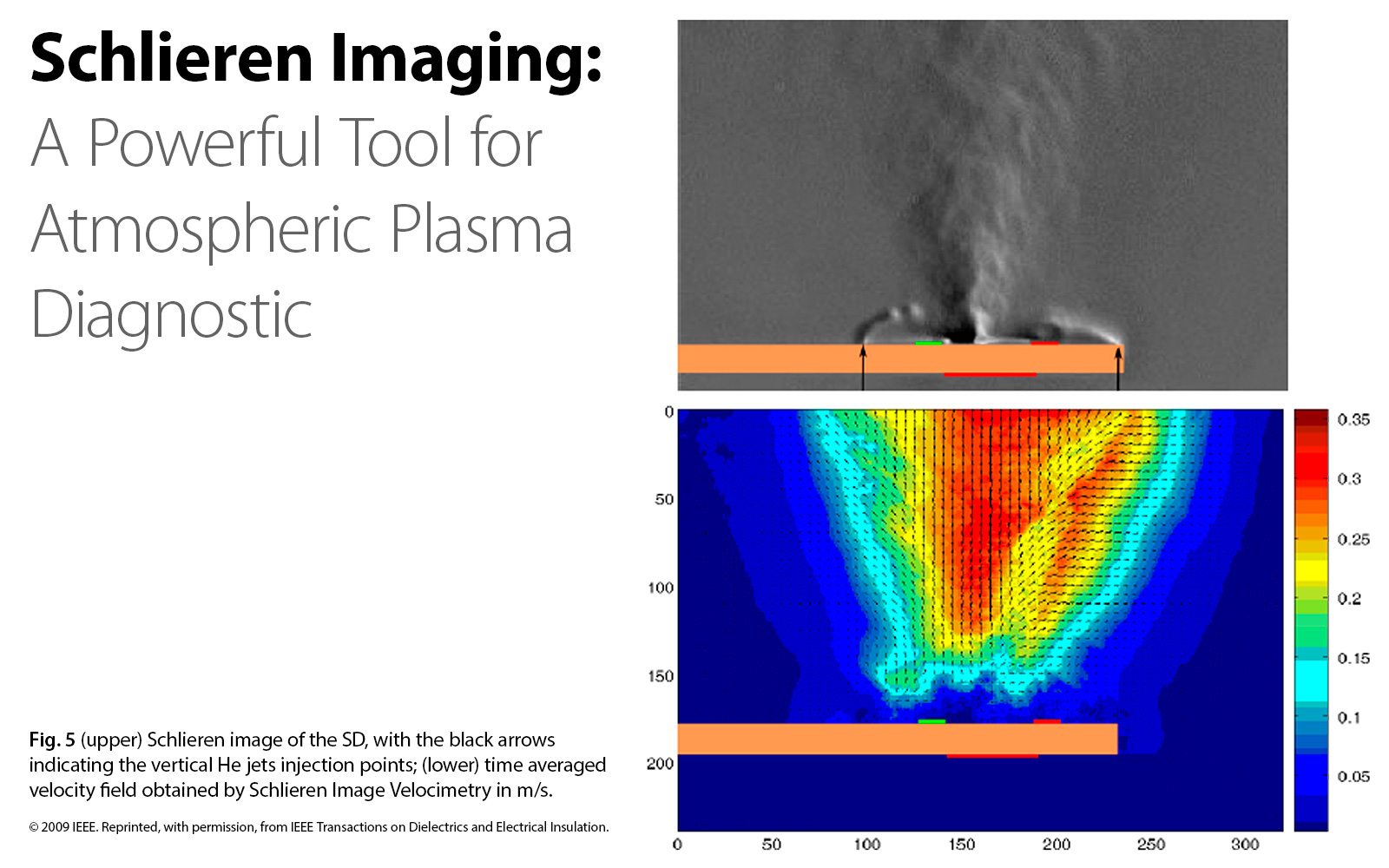 Schlieren Imaging:
A Powerful Tool for Atmospheric Plasma Diagnostic

Fig. 5 (upper) Schlieren image of the SD, with the black arrows indicating the vertical He jets injection points; (lower) time averaged velocity field obtained by Schlieren Image Velocimetry in m/s.

© 2009 IEEE. Reprinted, with permission, from IEEE Transactions on Dielectrics and Electrical Insulation.

0
50
100
150
200

0 50 100 150 200 250 300

0.35
0.3
0.25
0.2
0.15
0.1
0.05